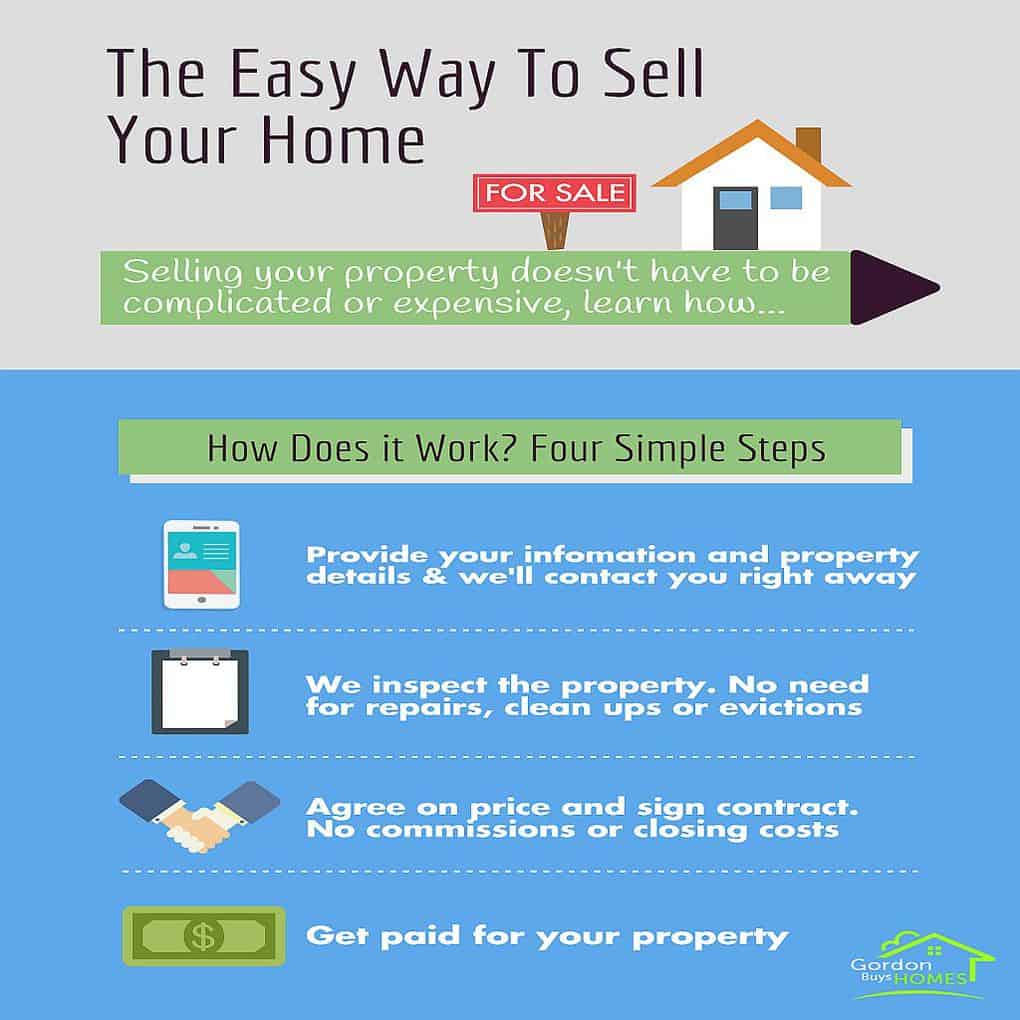 The Easy Way To Sell Your Home

FOR SALE

Selling your property doesn't have to be complicated or expensive, learn how...

How Does it Work? Four Simple Steps

Provide your infomation and property details & we'll contact you right away

We inspect the property. No need for repairs, clean ups or evictions

Agree on price and sign contract. No commissions or closing costs

$

Get paid for your property

Gordon Buys HOMES